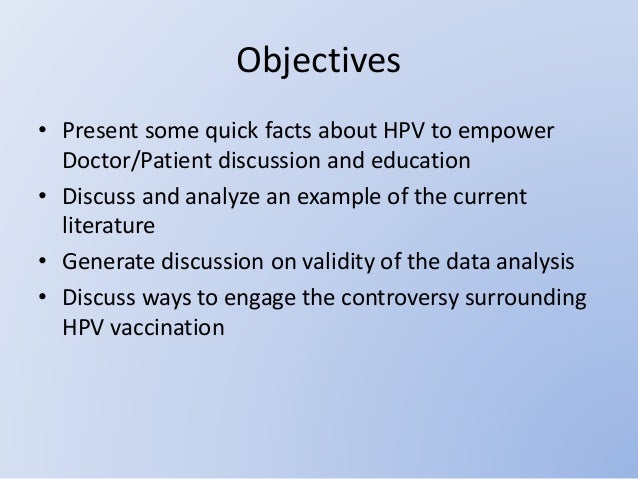 Objectives

• Present some quick facts about HPV to empower Doctor/Patient discussion and education
• Discuss and analyze an example of the current literature
• Generate discussion on validity of the data analysis
• Discuss ways to engage the controversy surrounding HPV vaccination